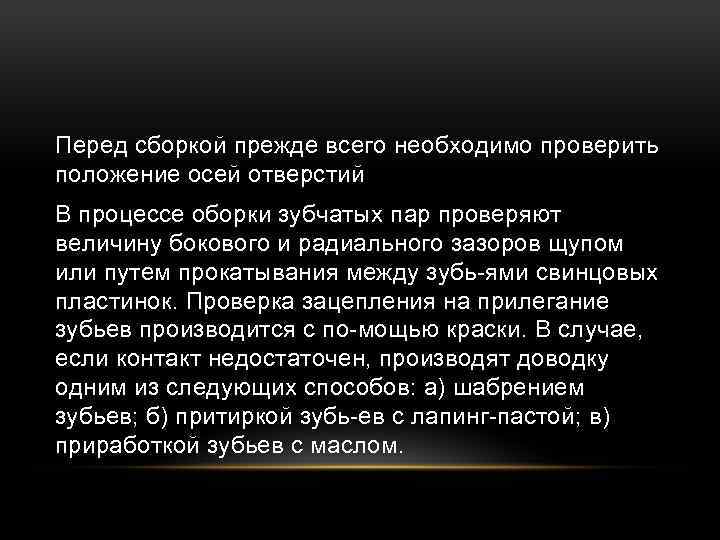 Перед сборкой прежде всего необходимо проверить положение осей отверстий

В процессе оборки зубчатых пар проверяют величину бокового и радиального зазоров щупом или путем прокатывания между зубь-ями свинцовых пластинок. Проверка зацепления на прилегание зубьев производится с по-мощью краски. В случае, если контакт недостаточен, производят доводку одним из следующих способов: а) шабрением зубьев; б) притиркой зубь-ев с лапинг-пастой; в) приработкой зубьев с маслом.